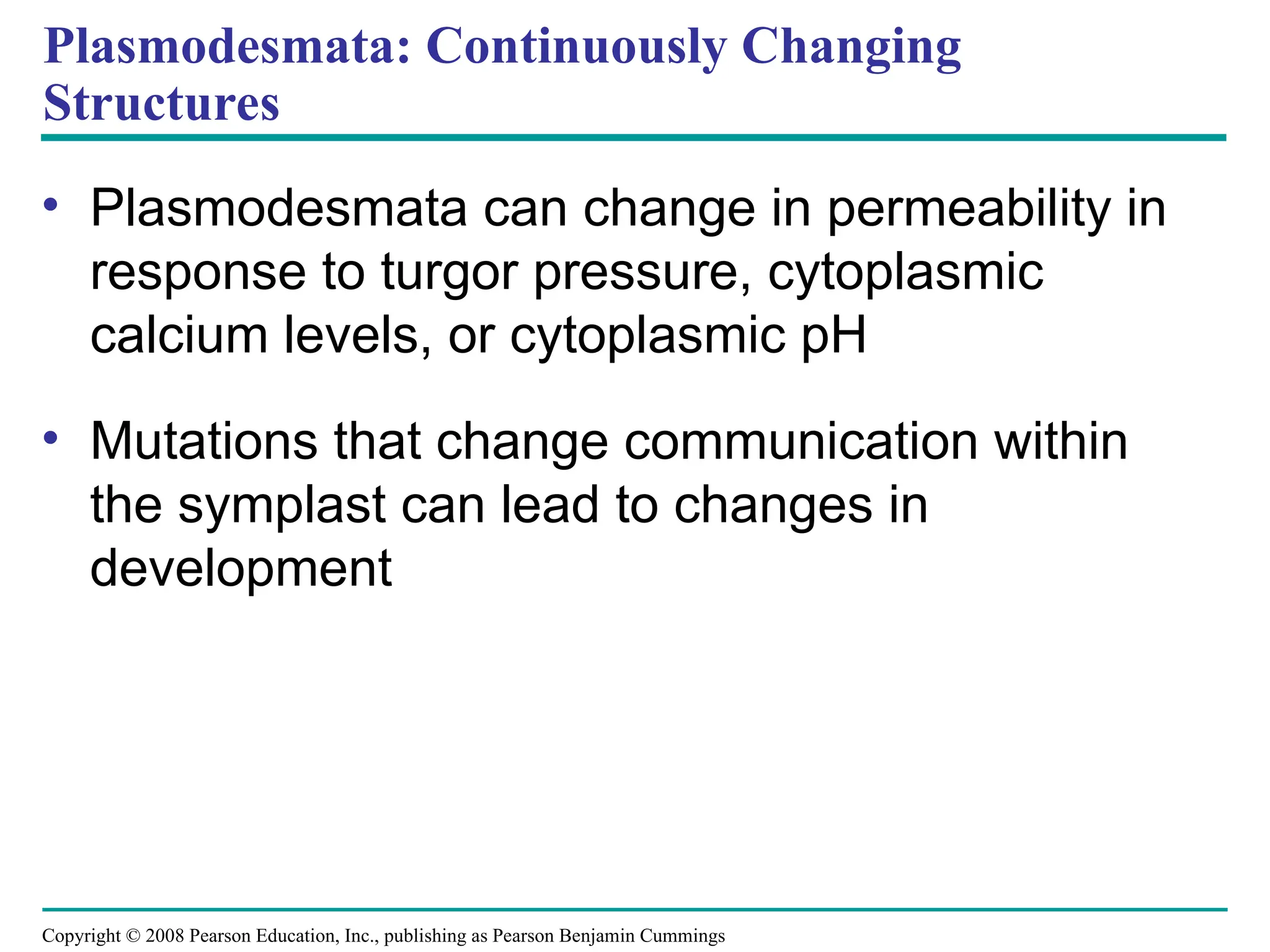 Plasmodesmata: Continuously Changing Structures

• Plasmodesmata can change in permeability in response to turgor pressure, cytoplasmic calcium levels, or cytoplasmic pH

• Mutations that change communication within the symplast can lead to changes in development

Copyright © 2008 Pearson Education, Inc., publishing as Pearson Benjamin Cummings